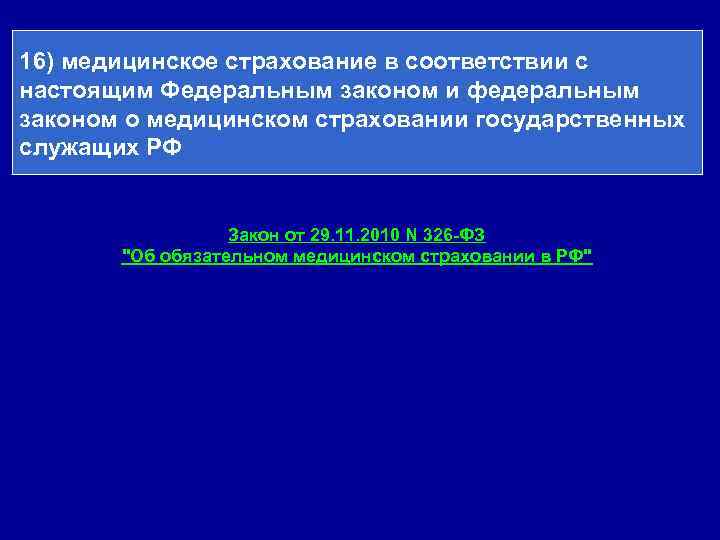 16) медицинское страхование в соответствии с настоящим Федеральным законом и федеральным законом о медицинском страховании государственных служащих РФ

Закон от 29.11.2010 N 326-ФЗ
"Об обязательном медицинском страховании в РФ"